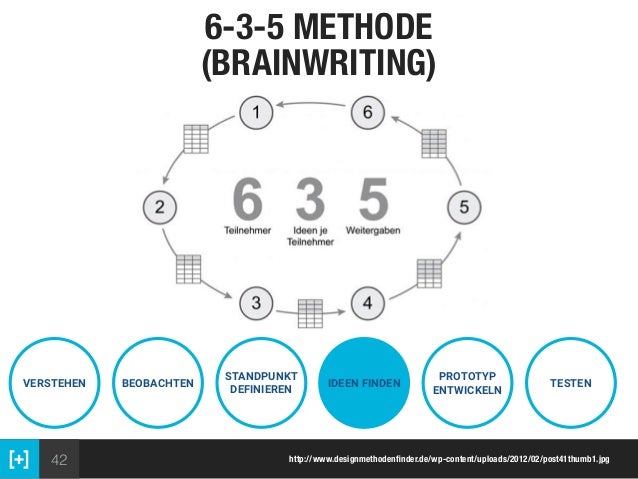 6-3-5 METHODE
(BRAINWRITING)

1
6
2
5
3
4

6
Teilnehmer

3
Ideen je Teilnehmer

5
Weitergaben

VERSTEHEN

BEOBACHTEN

STANDPUNKT DEFINIEREN

IDEEN FINDEN

PROTOTYP ENTWICKELN

TESTEN

[+]

42

http://www.designmethodenfinder.de/wp-content/uploads/2012/02/post41thumb1.jpg